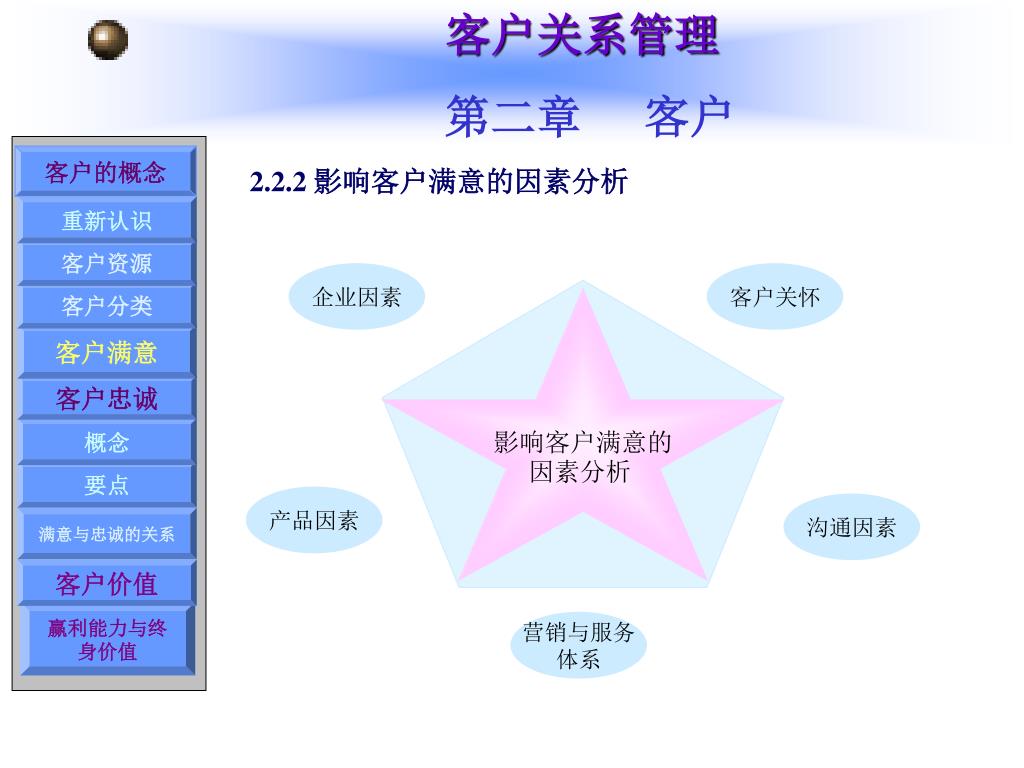 客户关系管理

第二章　客户

客户的概念
重新认识
客户资源
客户分类
客户满意
客户忠诚
概念
要点
满意与忠诚的关系
客户价值
赢利能力与终身价值

2.2.2 影响客户满意的因素分析

企业因素
客户关怀
影响客户满意的因素分析
产品因素
沟通因素
营销与服务体系